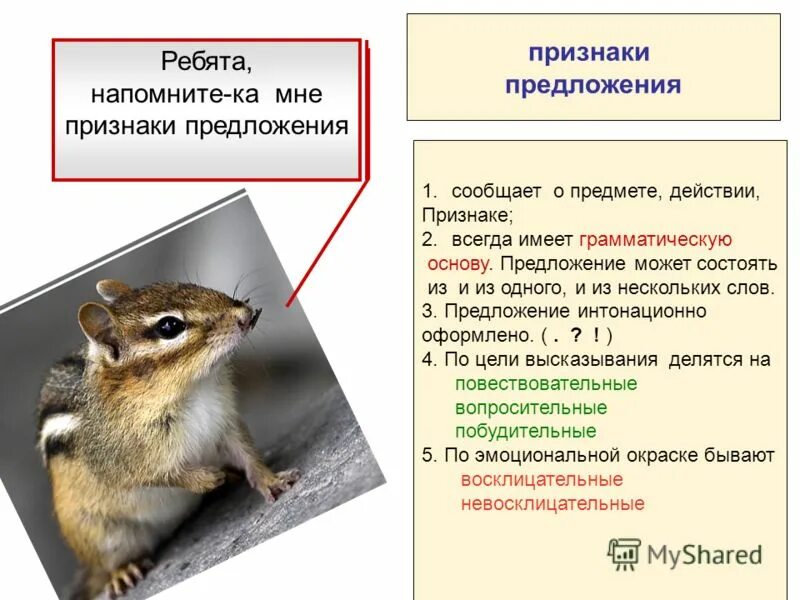 Ребята, напомните-ка мне признаки предложения

признаки предложения

1. сообщает о предмете, действии, Признаке;
2. всегда имеет грамматическую основу. Предложение может состоять из и из одного, и из нескольких слов.
3. Предложение интонационно оформлено. ( . ? ! )
4. По цели высказывания делятся на
повествовательные
вопросительные
побудительные
5. По эмоциональной окраске бывают
восклицательные
невосклицательные

MyShared